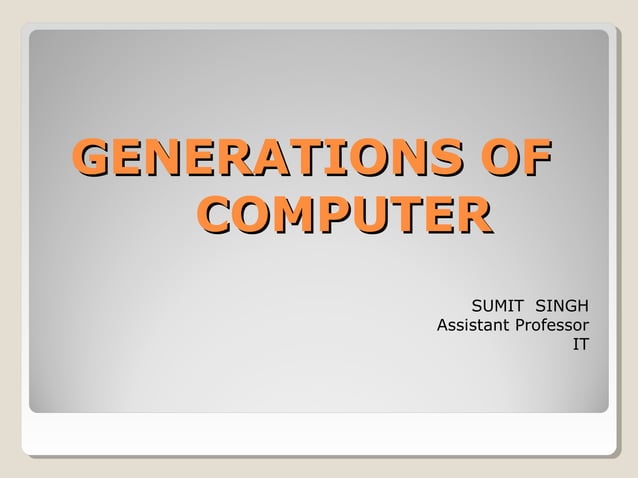 GENERATIONS OF COMPUTER

SUMIT SINGH
Assistant Professor
IT